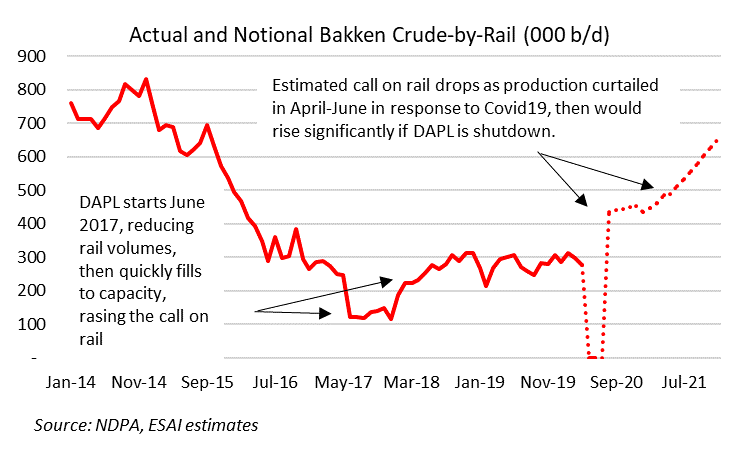 Actual and Notional Bakken Crude-by-Rail (000 b/d)

900
800
700
600
500
400
300
200
100
-

Estimated call on rail drops as production curtailed in April-June in response to Covid19, then would rise significantly if DAPL is shutdown.

DAPL starts June 2017, reducing rail volumes, then quickly fills to capacity, rasing the call on rail

Jan-14 Nov-14 Sep-15 Jul-16 May-17 Mar-18 Jan-19 Nov-19 Sep-20 Jul-21

Source: NDPA, ESAI estimates